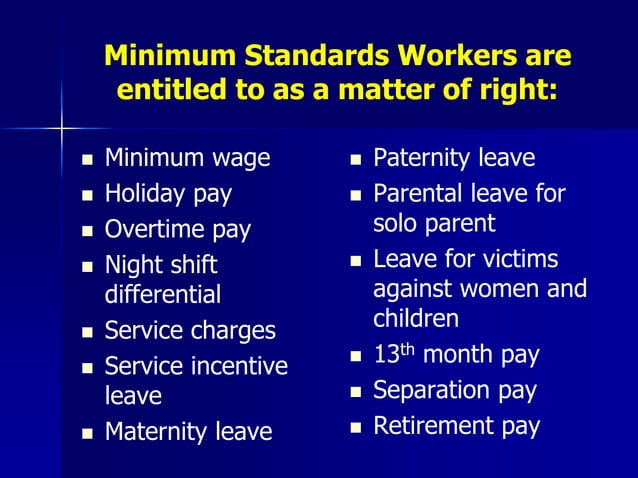 Minimum Standards Workers are entitled to as a matter of right:

- Minimum wage
- Holiday pay
- Overtime pay
- Night shift differential
- Service charges
- Service incentive leave
- Maternity leave

- Paternity leave
- Parental leave for solo parent
- Leave for victims against women and children
- 13$^{th}$ month pay
- Separation pay
- Retirement pay